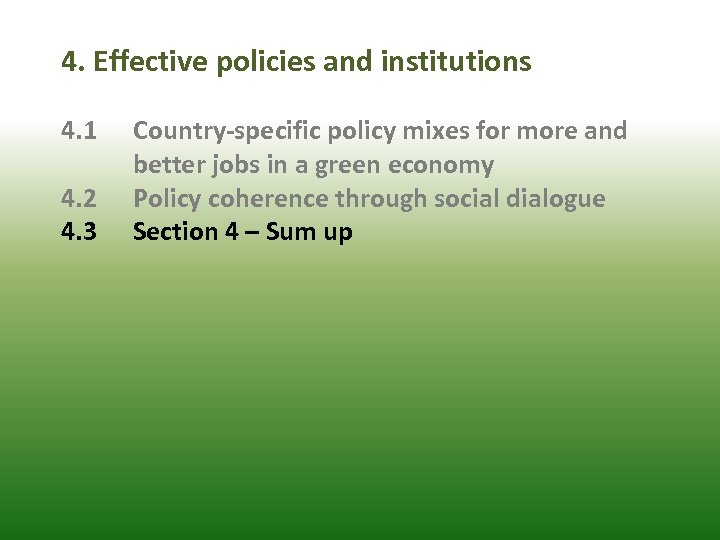 4. Effective policies and institutions

4.1 Country-specific policy mixes for more and better jobs in a green economy
4.2 Policy coherence through social dialogue
4.3 Section 4 – Sum up